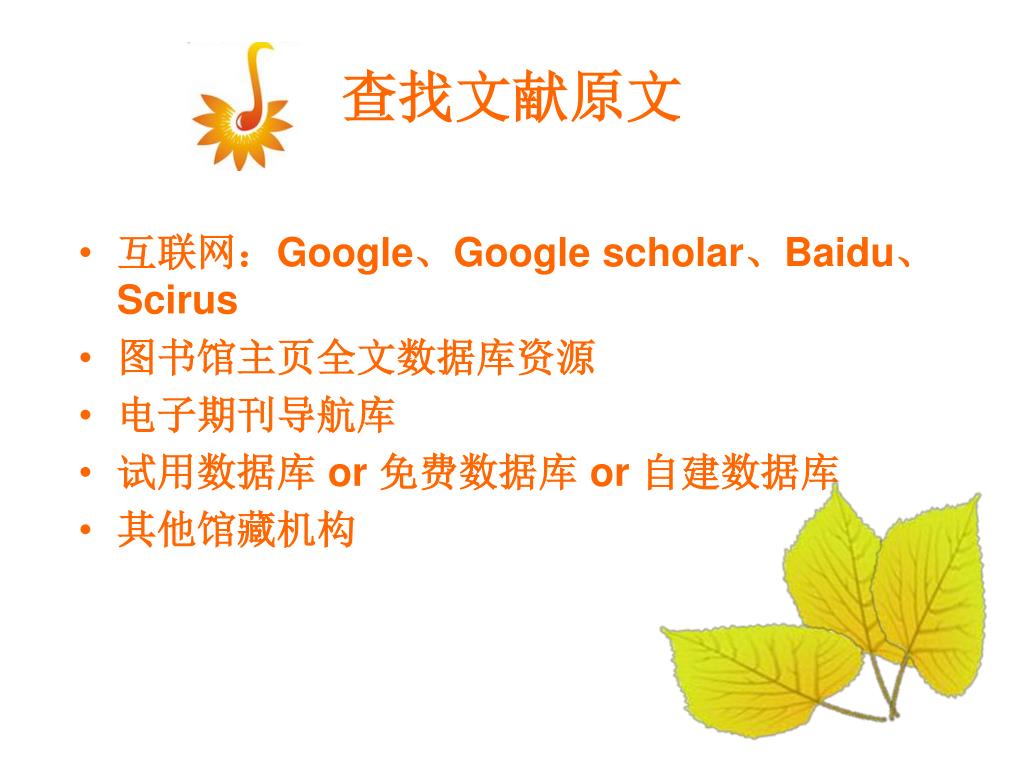 查找文献原文

• 互联网：Google、Google scholar、Baidu、Scirus
• 图书馆主页全文数据库资源
• 电子期刊导航库
• 试用数据库 or 免费数据库 or 自建数据库
• 其他馆藏机构